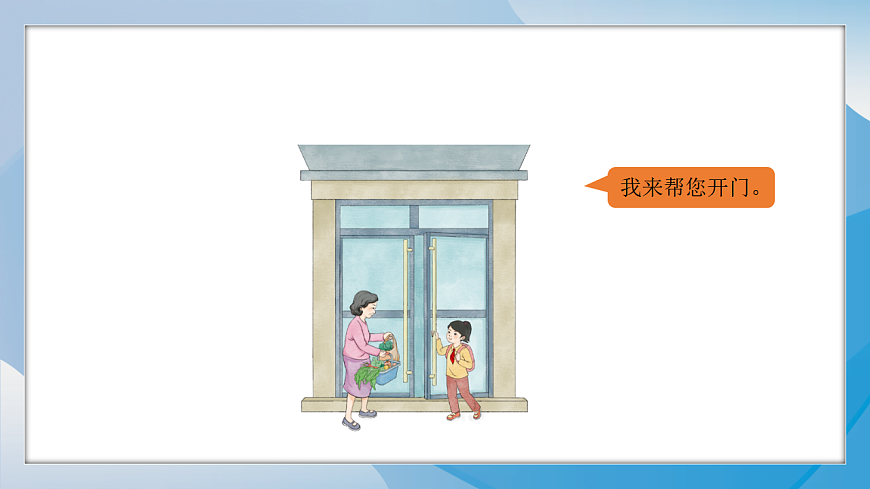 我来帮您开门。